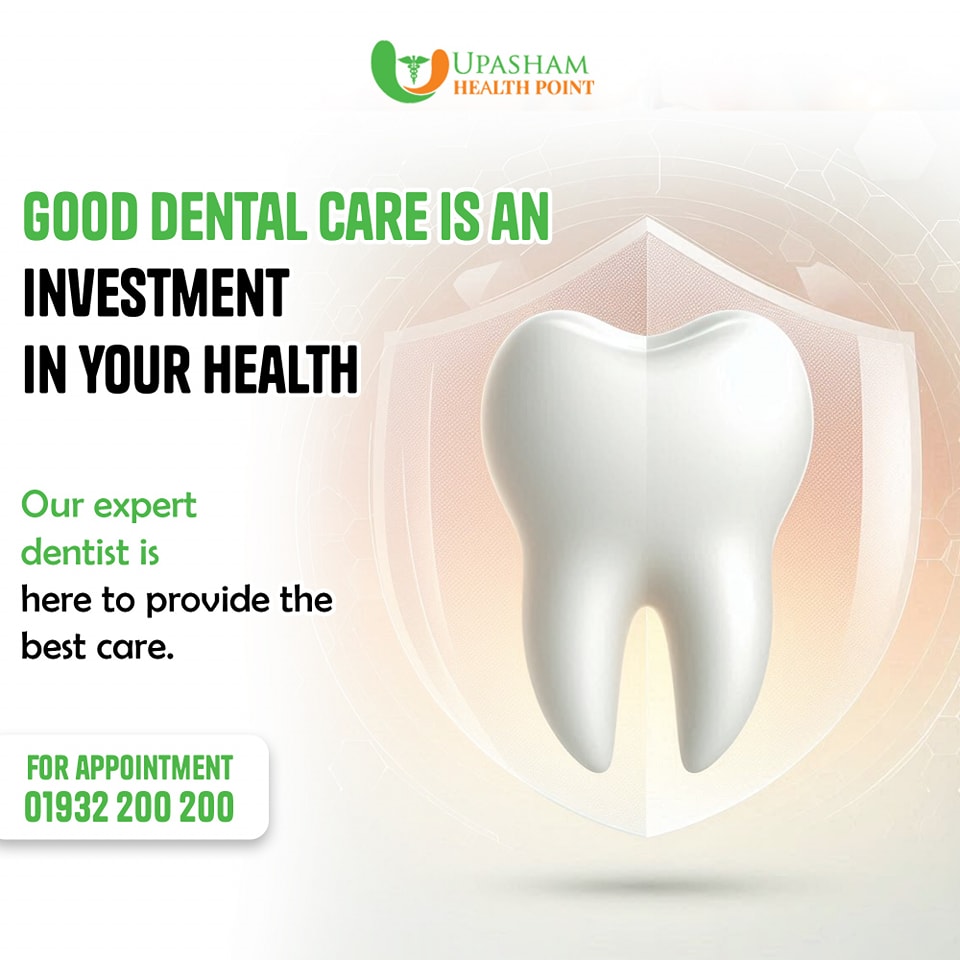 UPASHAM
HEALTH POINT

GOOD DENTAL CARE IS AN INVESTMENT IN YOUR HEALTH

Our expert dentist is here to provide the best care.

FOR APPOINTMENT
01932 200 200